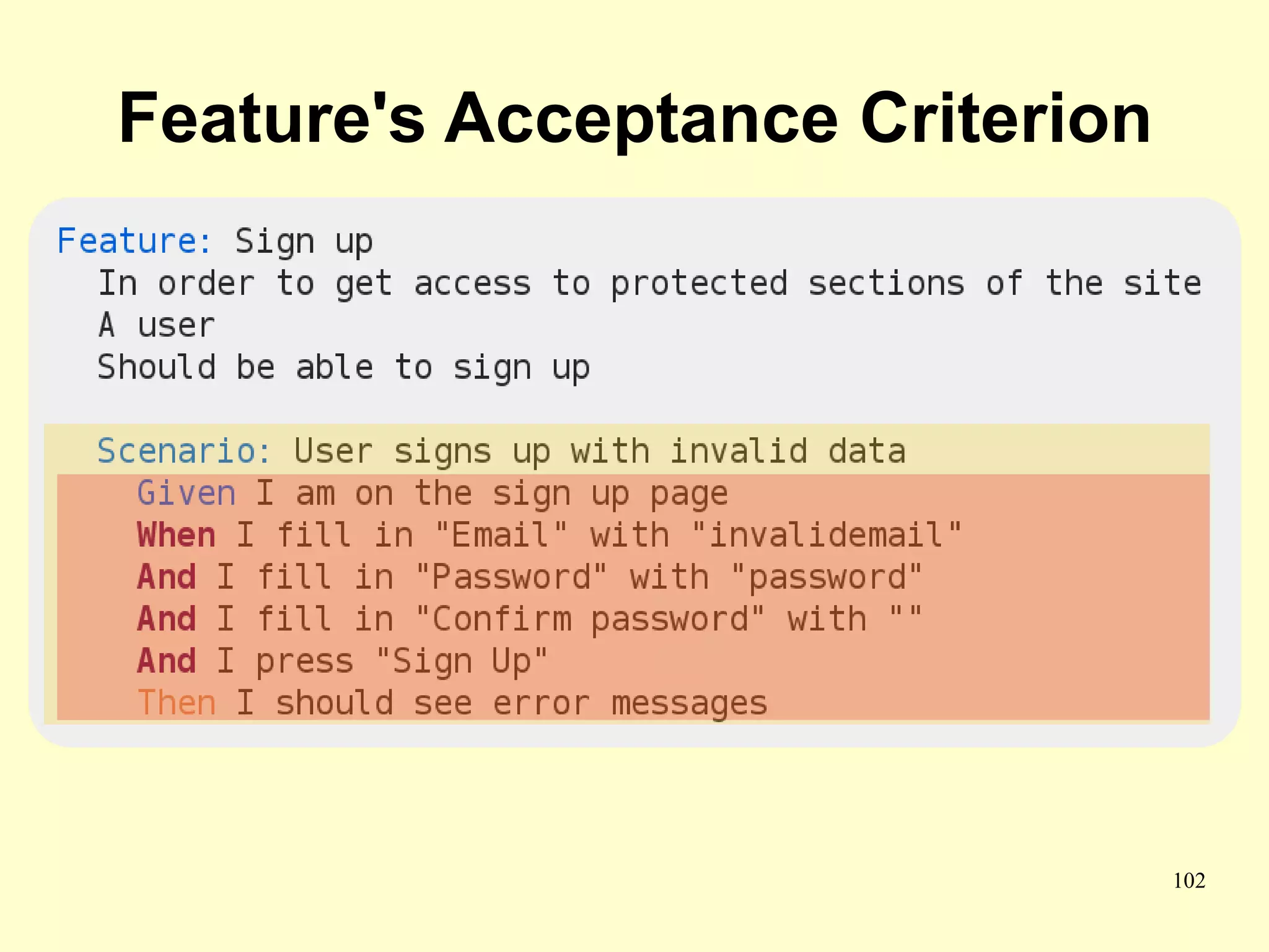 Feature's Acceptance Criterion

Feature: Sign up
In order to get access to protected sections of the site
A user
Should be able to sign up

Scenario: User signs up with invalid data
Given I am on the sign up page
When I fill in "Email" with "invalidemail"
And I fill in "Password" with "password"
And I fill in "Confirm password" with ""
And I press "Sign Up"
Then I should see error messages

102